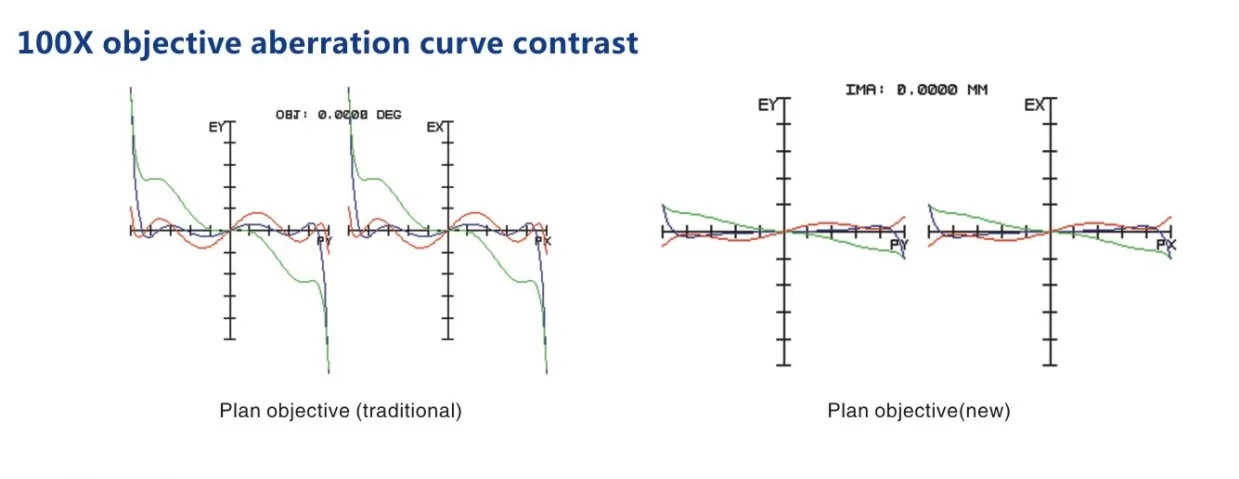 100X objective aberration curve contrast

OBJ: 0.0000 DEG

EY

PY

EX

PX

Plan objective (traditional)

IMA: 0.0000 MM

EY

PY

EX

PX

Plan objective(new)